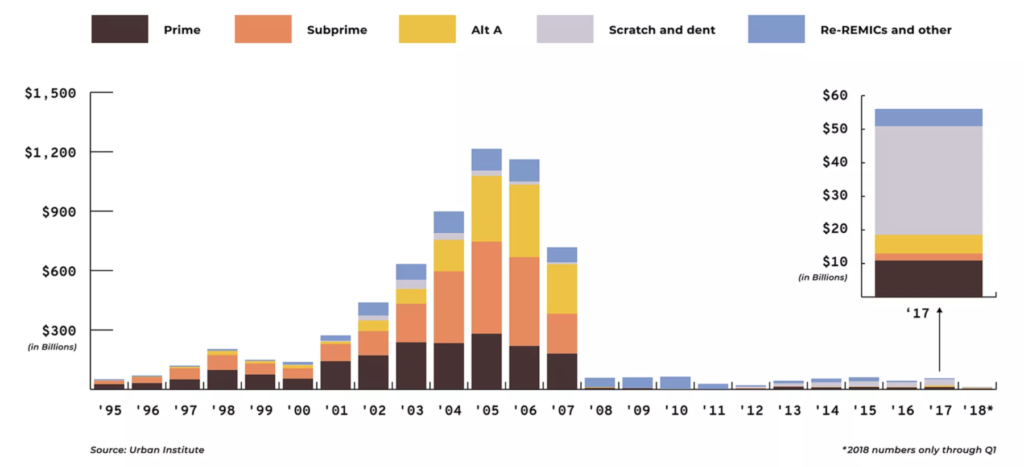 Prime
Subprime
Alt A
Scratch and dent
Re-REMICs and other

$1,500
$1,200
$900
$600
$300
(in Billions)

'95 '96 '97 '98 '99 '00 '01 '02 '03 '04 '05 '06 '07 '08 '09 '10 '11 '12 '13 '14 '15 '16 '17 '18*

$60
$50
$40
$30
$20
$10
(in Billions)
'17

Source: Urban Institute
*2018 numbers only through Q1